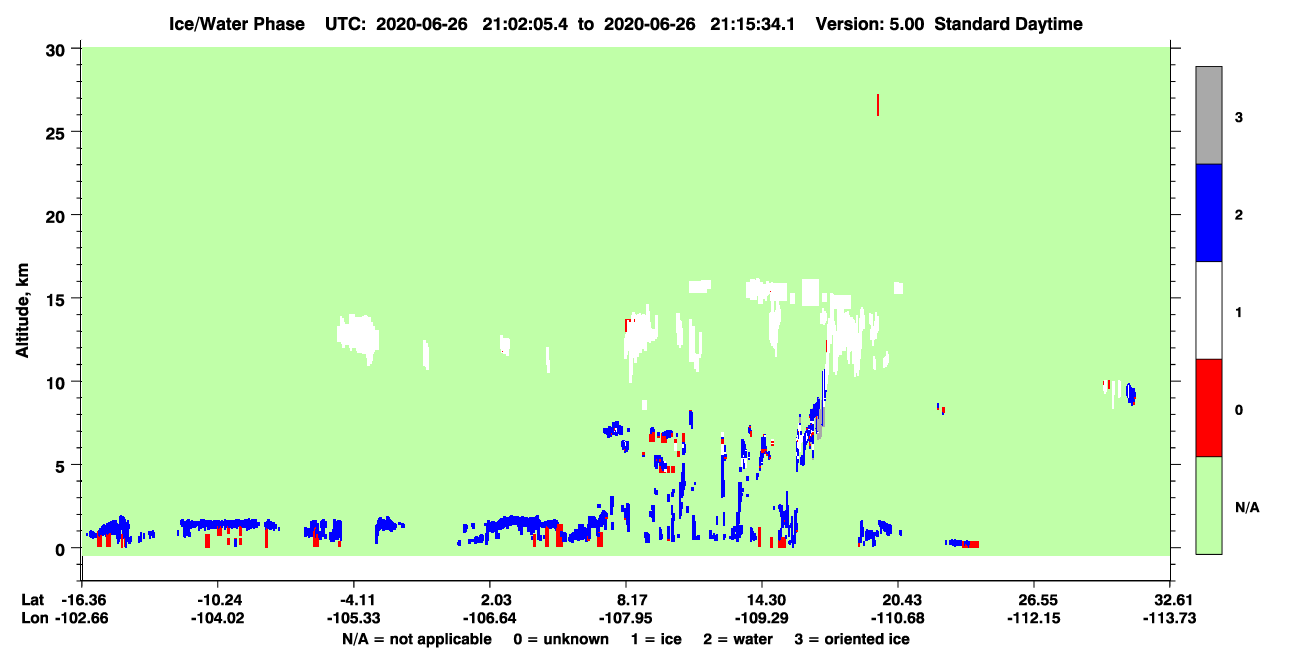 Ice/Water Phase UTC: 2020-06-26 21:02:05.4 to 2020-06-26 21:15:34.1 Version: 5.00 Standard Daytime

Altitude, km

30
25
20
15
10
5
0

3
2
1
0
N/A

Lat -16.36 -10.24 -4.11 2.03 8.17 14.30 20.43 26.55 32.61
Lon -102.66 -104.02 -105.33 -106.64 -107.95 -109.29 -110.68 -112.15 -113.73

N/A = not applicable 0 = unknown 1 = ice 2 = water 3 = oriented ice